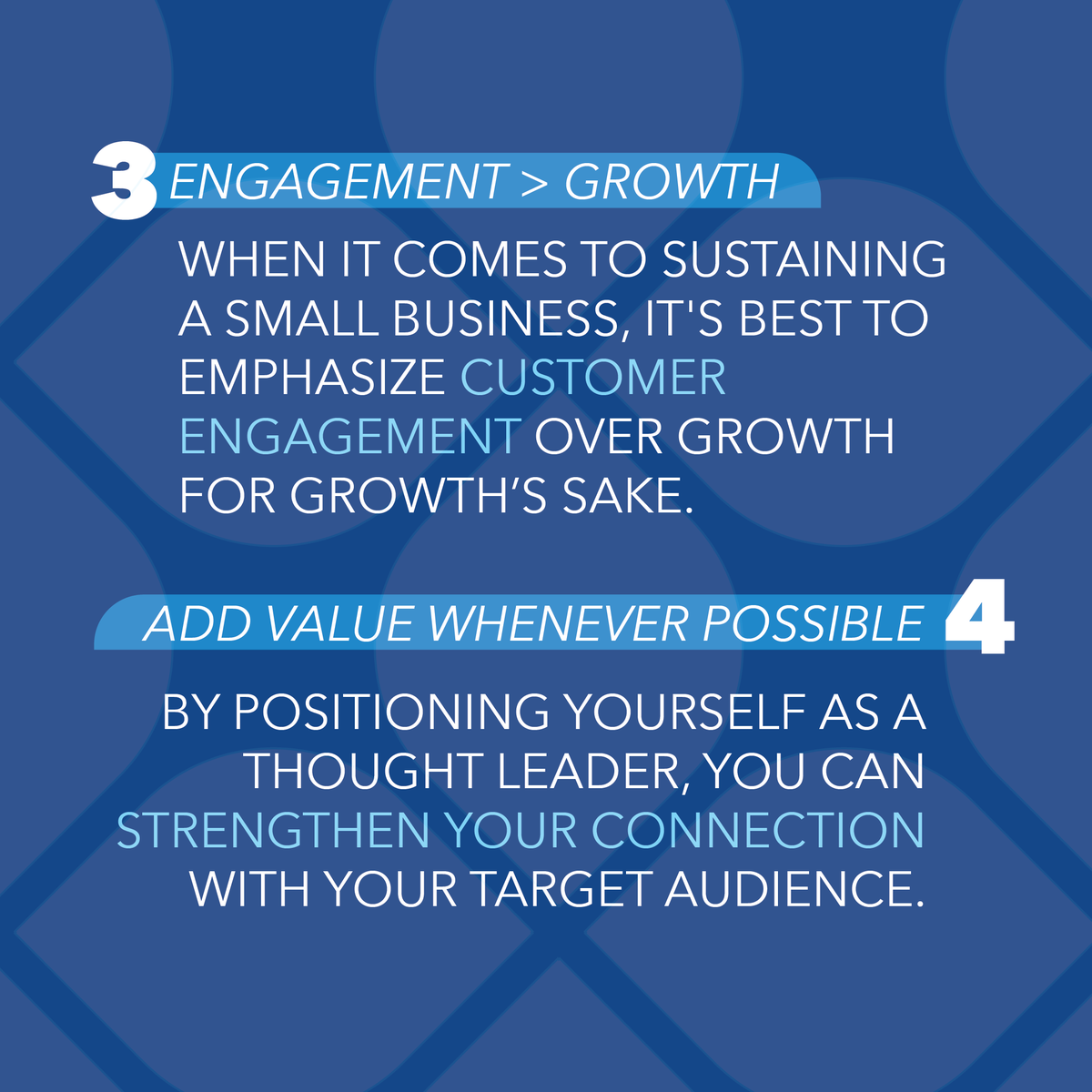 3 ENGAGEMENT > GROWTH

WHEN IT COMES TO SUSTAINING A SMALL BUSINESS, IT'S BEST TO EMPHASIZE CUSTOMER ENGAGEMENT OVER GROWTH FOR GROWTH'S SAKE.

ADD VALUE WHENEVER POSSIBLE 4

BY POSITIONING YOURSELF AS A THOUGHT LEADER, YOU CAN STRENGTHEN YOUR CONNECTION WITH YOUR TARGET AUDIENCE.